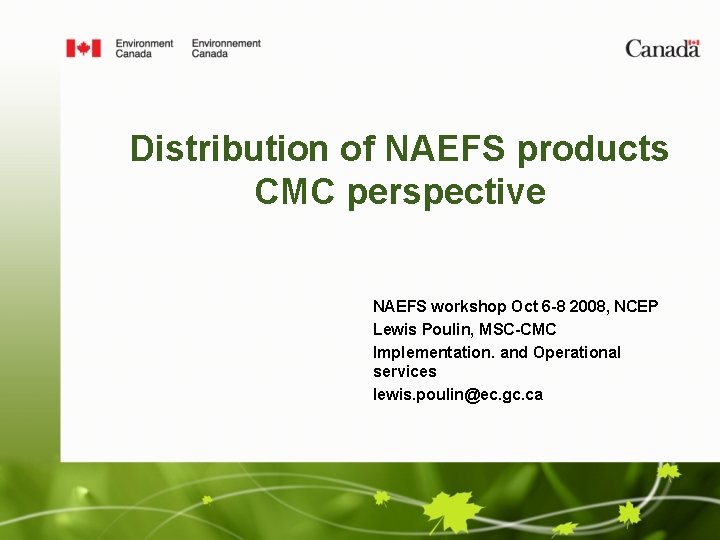 Environment Canada Environnement Canada

Canada

Distribution of NAEFS products
CMC perspective

NAEFS workshop Oct 6-8 2008, NCEP
Lewis Poulin, MSC-CMC
Implementation. and Operational services
lewis.poulin@ec.gc.ca